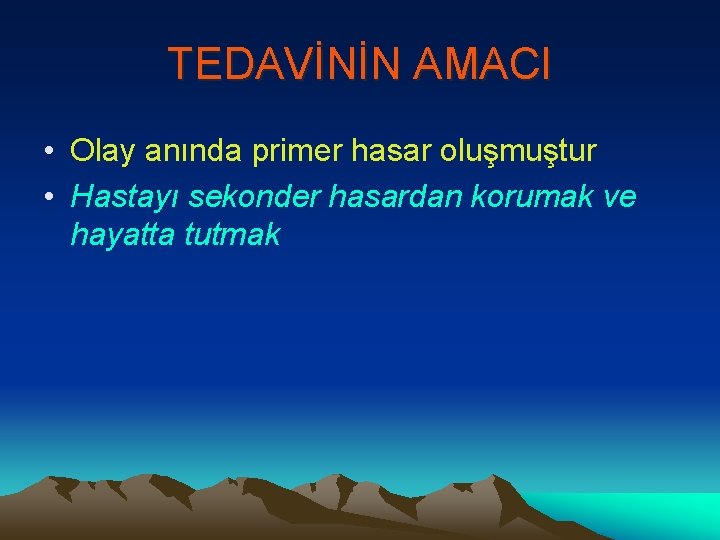 TEDAVİNİN AMACI

• Olay anında primer hasar oluşmuştur

• Hastayı sekonder hasardan korumak ve hayatta tutmak